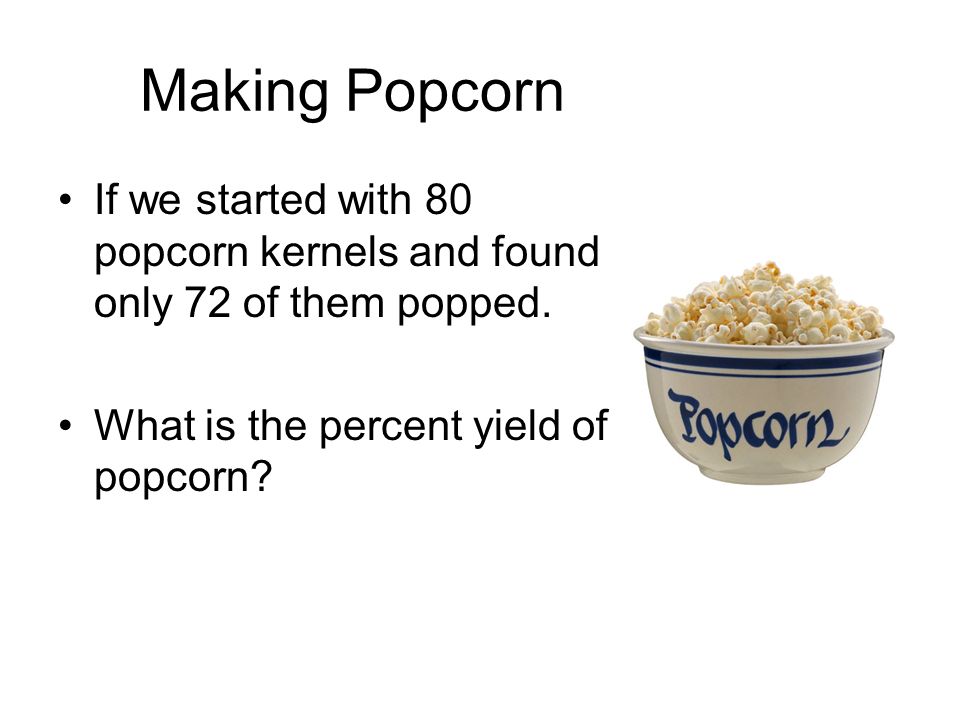 Making Popcorn

• If we started with 80 popcorn kernels and found only 72 of them popped.

• What is the percent yield of popcorn?

Popcorn